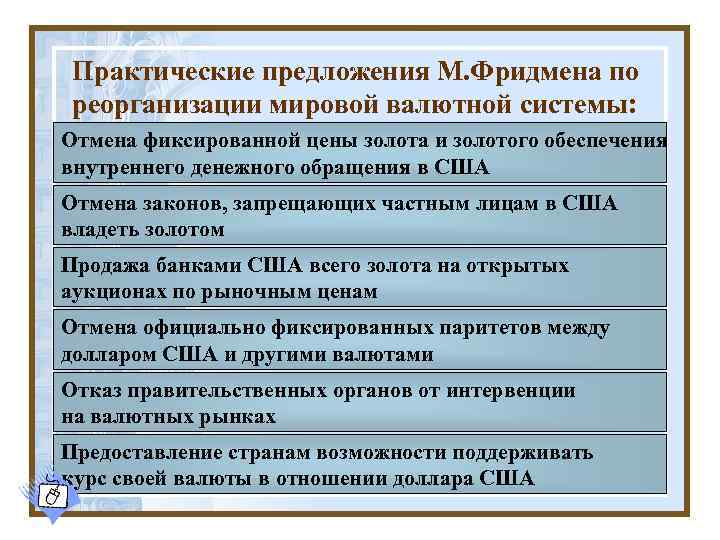 Практические предложения М.Фридмена по реорганизации мировой валютной системы:

Отмена фиксированной цены золота и золотого обеспечения внутреннего денежного обращения в США

Отмена законов, запрещающих частным лицам в США владеть золотом

Продажа банками США всего золота на открытых аукционах по рыночным ценам

Отмена официально фиксированных паритетов между долларом США и другими валютами

Отказ правительственных органов от интервенции на валютных рынках

Предоставление странам возможности поддерживать курс своей валюты в отношении доллара США